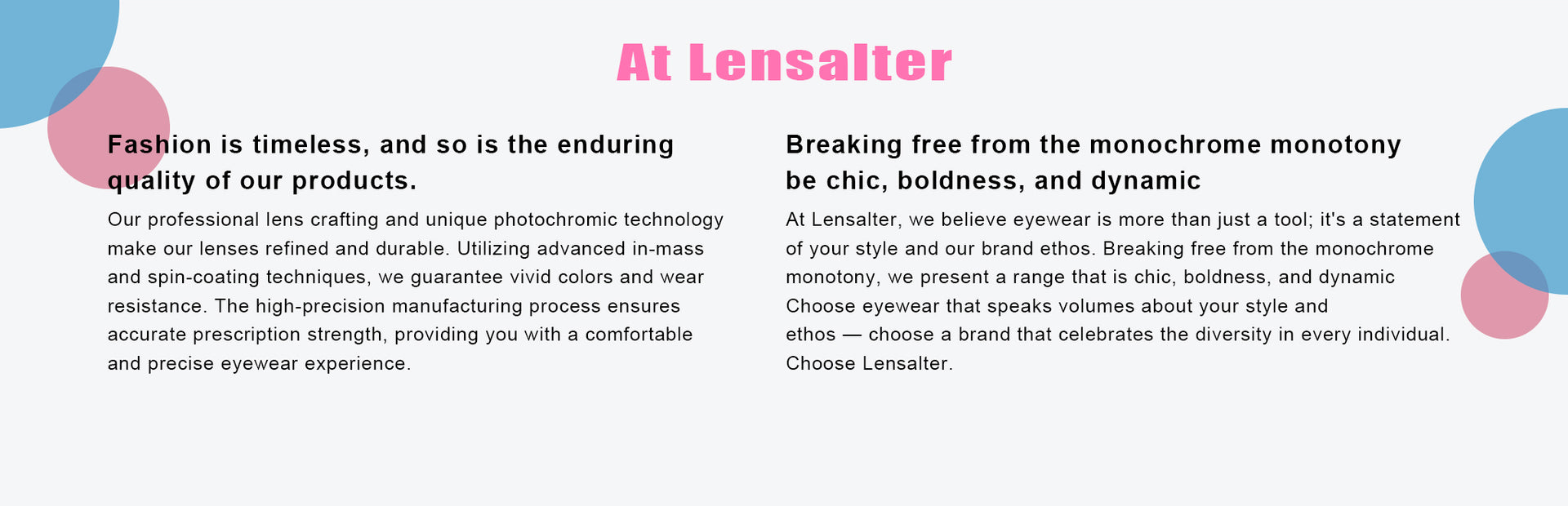 At Lensalter

Fashion is timeless, and so is the enduring quality of our products.

Our professional lens crafting and unique photochromic technology make our lenses refined and durable. Utilizing advanced in-mass and spin-coating techniques, we guarantee vivid colors and wear resistance. The high-precision manufacturing process ensures accurate prescription strength, providing you with a comfortable and precise eyewear experience.

Breaking free from the monochrome monotony be chic, boldness, and dynamic

At Lensalter, we believe eyewear is more than just a tool; it's a statement of your style and our brand ethos. Breaking free from the monochrome monotony, we present a range that is chic, boldness, and dynamic Choose eyewear that speaks volumes about your style and ethos — choose a brand that celebrates the diversity in every individual. Choose Lensalter.